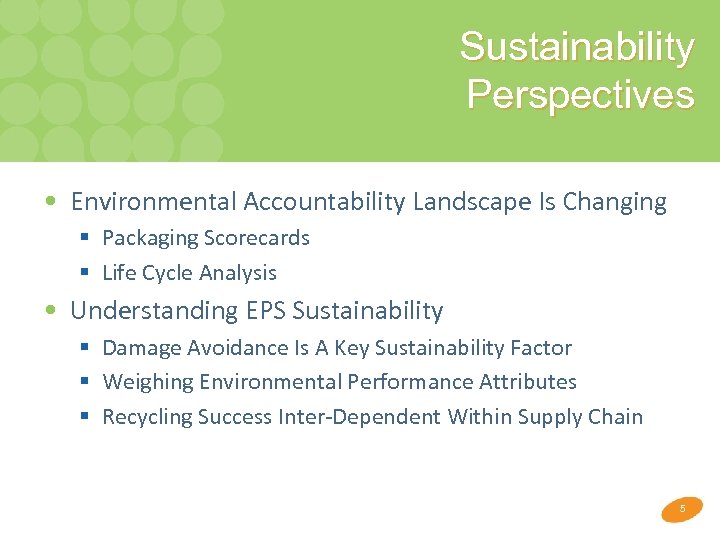 Sustainability Perspectives

• Environmental Accountability Landscape Is Changing
▪ Packaging Scorecards
▪ Life Cycle Analysis

• Understanding EPS Sustainability
▪ Damage Avoidance Is A Key Sustainability Factor
▪ Weighing Environmental Performance Attributes
▪ Recycling Success Inter-Dependent Within Supply Chain

5